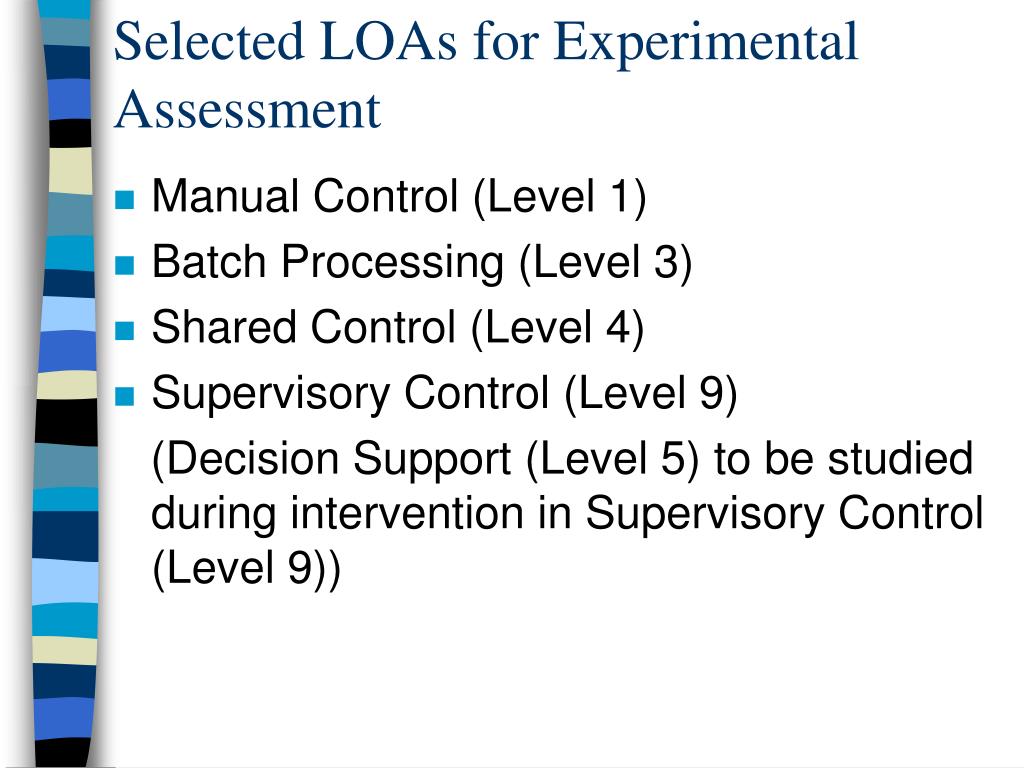 Selected LOAs for Experimental Assessment

- Manual Control (Level 1)
- Batch Processing (Level 3)
- Shared Control (Level 4)
- Supervisory Control (Level 9)

(Decision Support (Level 5) to be studied during intervention in Supervisory Control (Level 9))